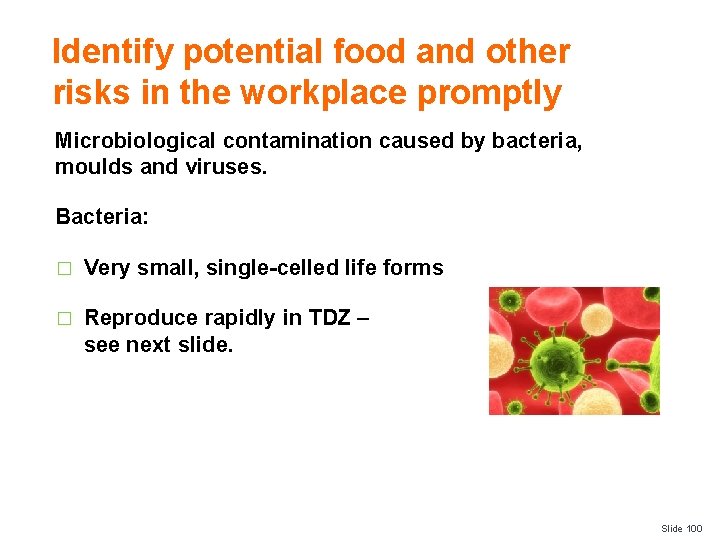 Identify potential food and other risks in the workplace promptly

Microbiological contamination caused by bacteria, moulds and viruses.

Bacteria:

□ Very small, single-celled life forms

□ Reproduce rapidly in TDZ – see next slide.

Slide 100